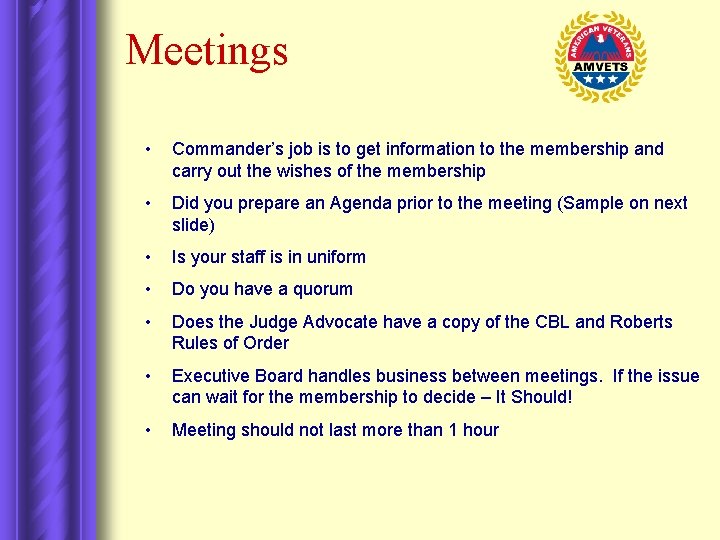 Meetings

AMERICAN VETERANS
AMVETS

• Commander's job is to get information to the membership and carry out the wishes of the membership

• Did you prepare an Agenda prior to the meeting (Sample on next slide)

• Is your staff is in uniform

• Do you have a quorum

• Does the Judge Advocate have a copy of the CBL and Roberts Rules of Order

• Executive Board handles business between meetings. If the issue can wait for the membership to decide – It Should!

• Meeting should not last more than 1 hour